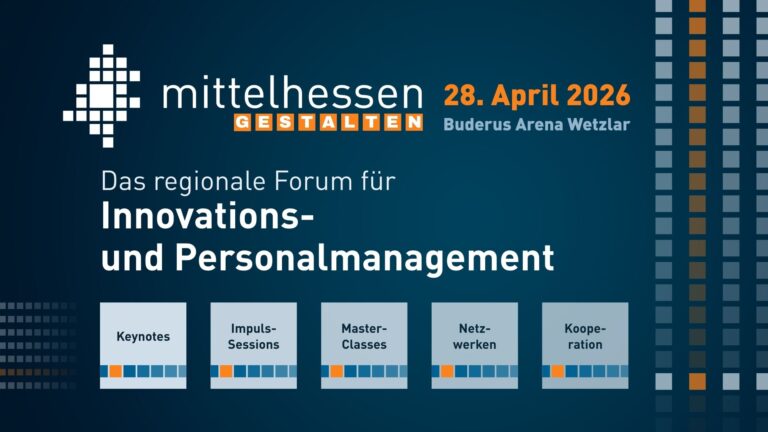 mittelhessen
GESTALTEN

28. April 2026
Buderus Arena Wetzlar

Das regionale Forum für
Innovations- und Personalmanagement

Keynotes

Impuls-Sessions

Master-Classes

Netz-werken

Koope-ration